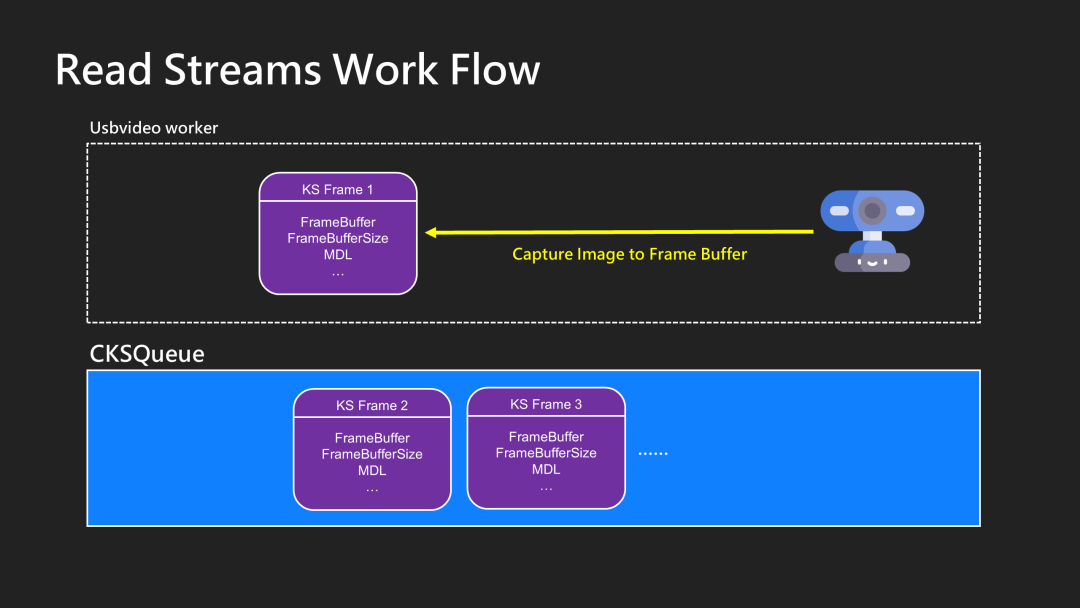 Read Streams Work Flow

Usbvideo worker

KS Frame 1

FrameBuffer
FrameBufferSize
MDL
…

Capture Image to Frame Buffer

CKSQueue

KS Frame 2

FrameBuffer
FrameBufferSize
MDL
…

KS Frame 3

FrameBuffer
FrameBufferSize
MDL
…

……